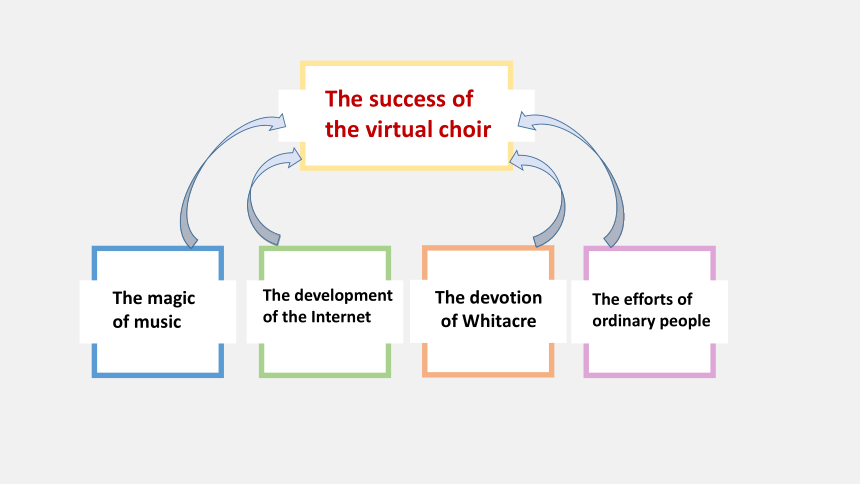 The success of the virtual choir

The magic of music

The development of the Internet

The devotion of Whitacre

The efforts of ordinary people